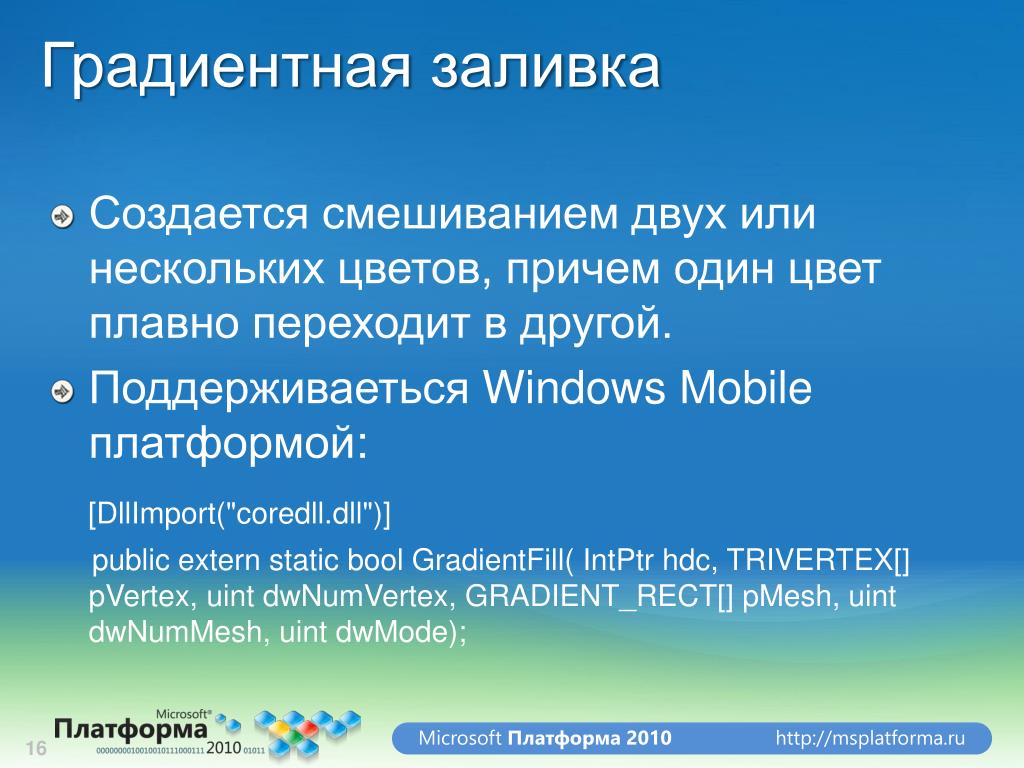 Градиентная заливка

Создается смешиванием двух или нескольких цветов, причем один цвет плавно переходит в другой.

Поддерживаеться Windows Mobile платформой:

[DllImport("coredll.dll")]

public extern static bool GradientFill( IntPtr hdc, TRIVERTEX[] pVertex, uint dwNumVertex, GRADIENT_RECT[] pMesh, uint dwNumMesh, uint dwMode);

16

Microsoft® Платформа 0000000010010010111000111 2010 01011

Microsoft Платформа 2010 http://msplatforma.ru